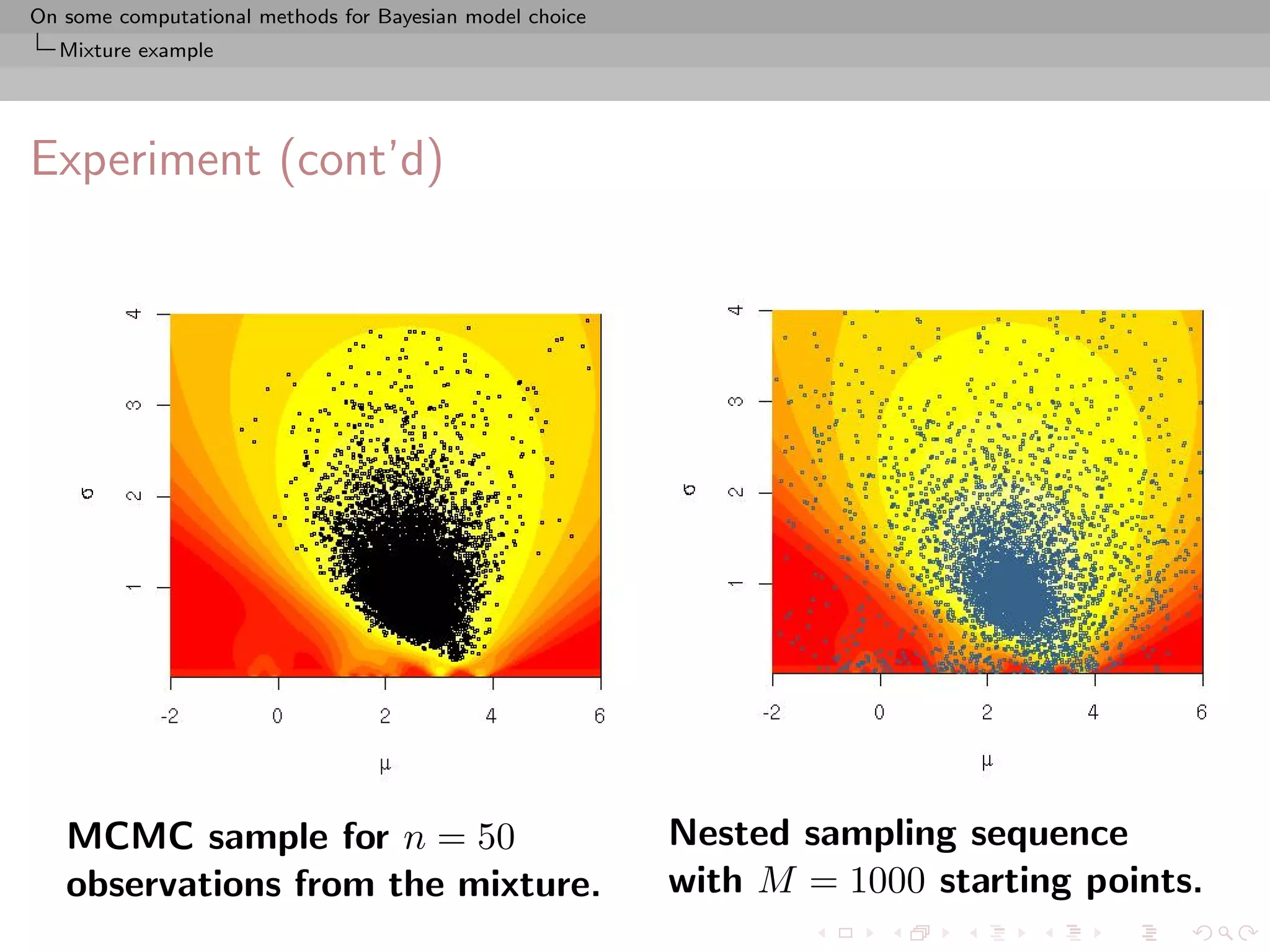 On some computational methods for Bayesian model choice
Mixture example

Experiment (cont'd)

4
3
2
1
σ
-2
0
2
4
6
μ

4
3
2
1
σ
-2
0
2
4
6
μ

MCMC sample for $n = 50$ observations from the mixture.

Nested sampling sequence with $M = 1000$ starting points.